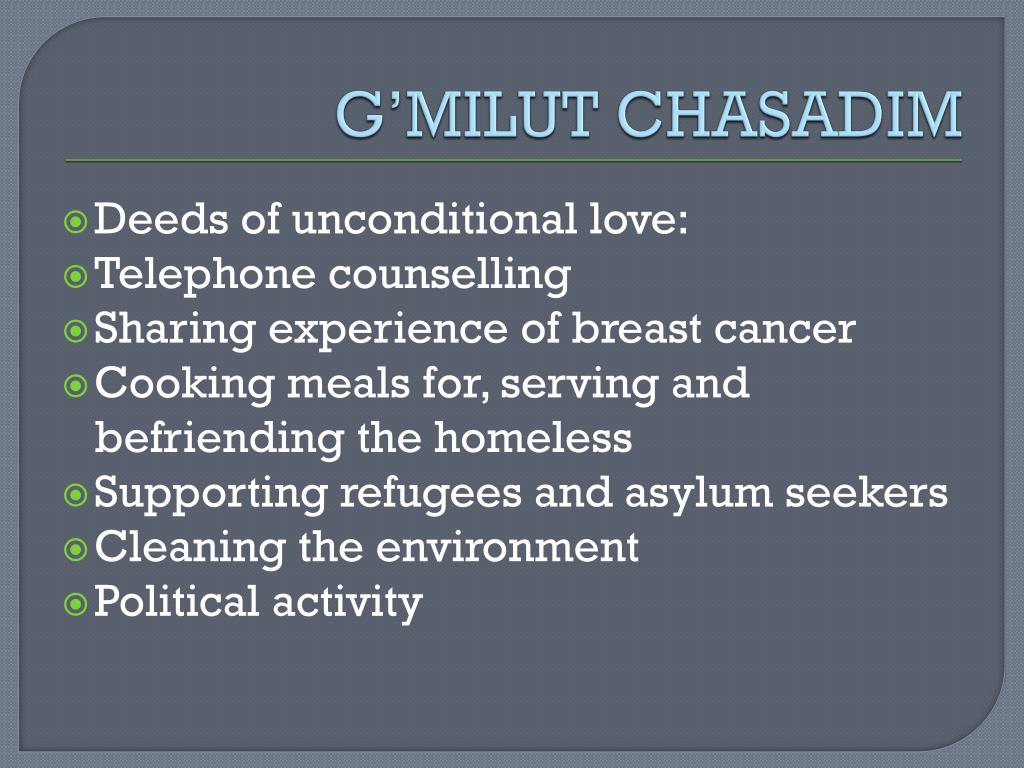 G’MILUT CHASADIM

Deeds of unconditional love:
Telephone counselling
Sharing experience of breast cancer
Cooking meals for, serving and befriending the homeless
Supporting refugees and asylum seekers
Cleaning the environment
Political activity